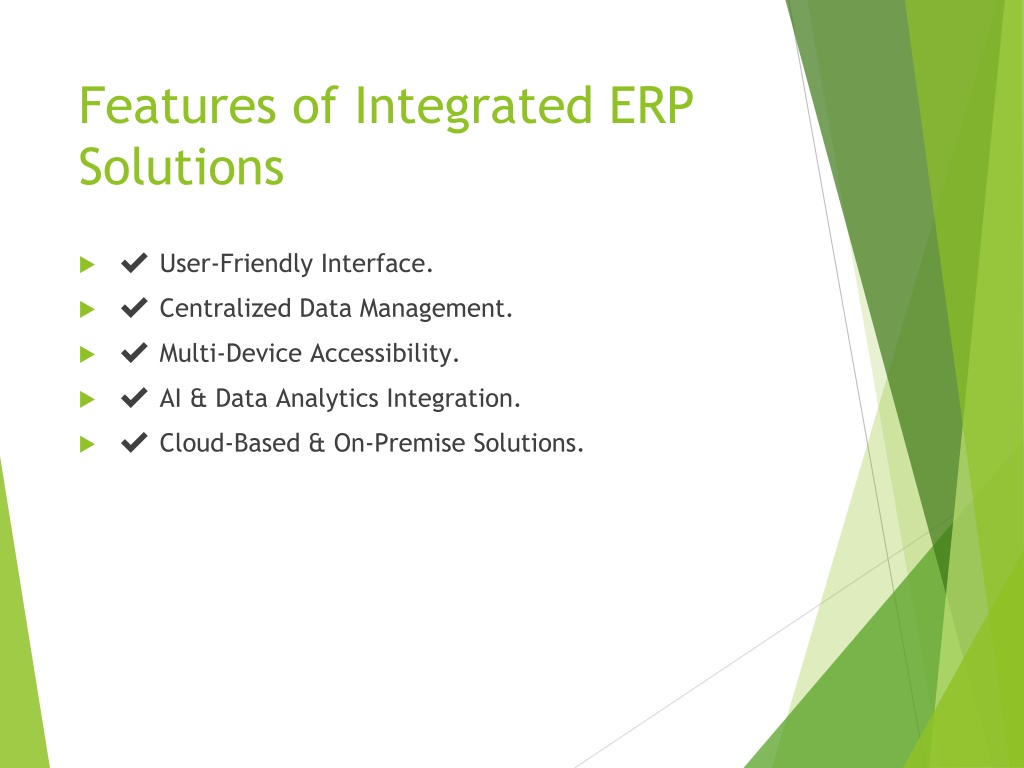 Features of Integrated ERP Solutions

✔ User-Friendly Interface.
✔ Centralized Data Management.
✔ Multi-Device Accessibility.
✔ AI & Data Analytics Integration.
✔ Cloud-Based & On-Premise Solutions.